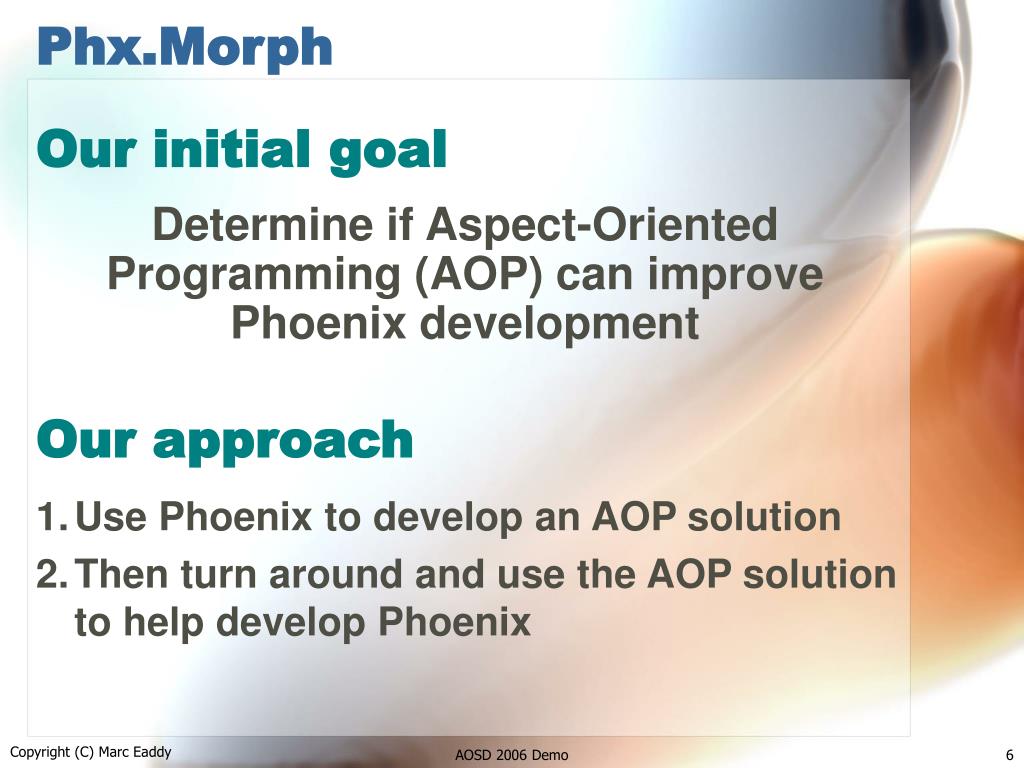 Phx.Morph

Our initial goal

Determine if Aspect-Oriented Programming (AOP) can improve Phoenix development

Our approach

1. Use Phoenix to develop an AOP solution
2. Then turn around and use the AOP solution to help develop Phoenix

Copyright (C) Marc Eaddy

AOSD 2006 Demo

6